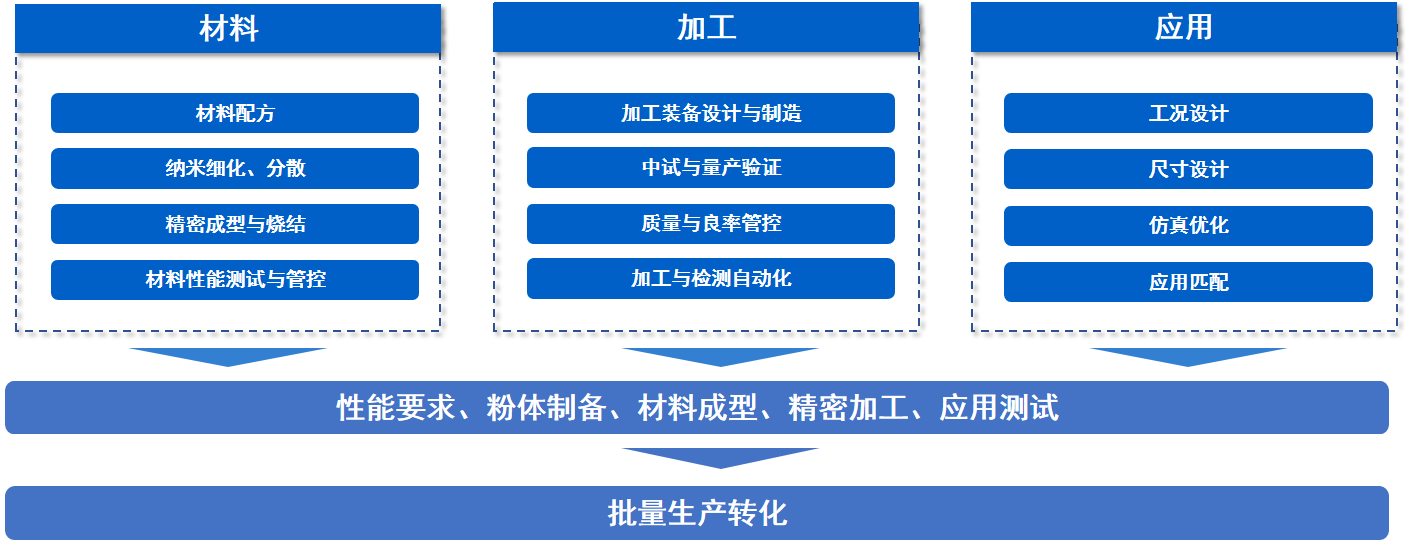 材料

材料配方

纳米细化、分散

精密成型与烧结

材料性能测试与管控

加工

加工装备设计与制造

中试与量产验证

质量与良率管控

加工与检测自动化

应用

工况设计

尺寸设计

仿真优化

应用匹配

性能要求、粉体制备、材料成型、精密加工、应用测试

批量生产转化